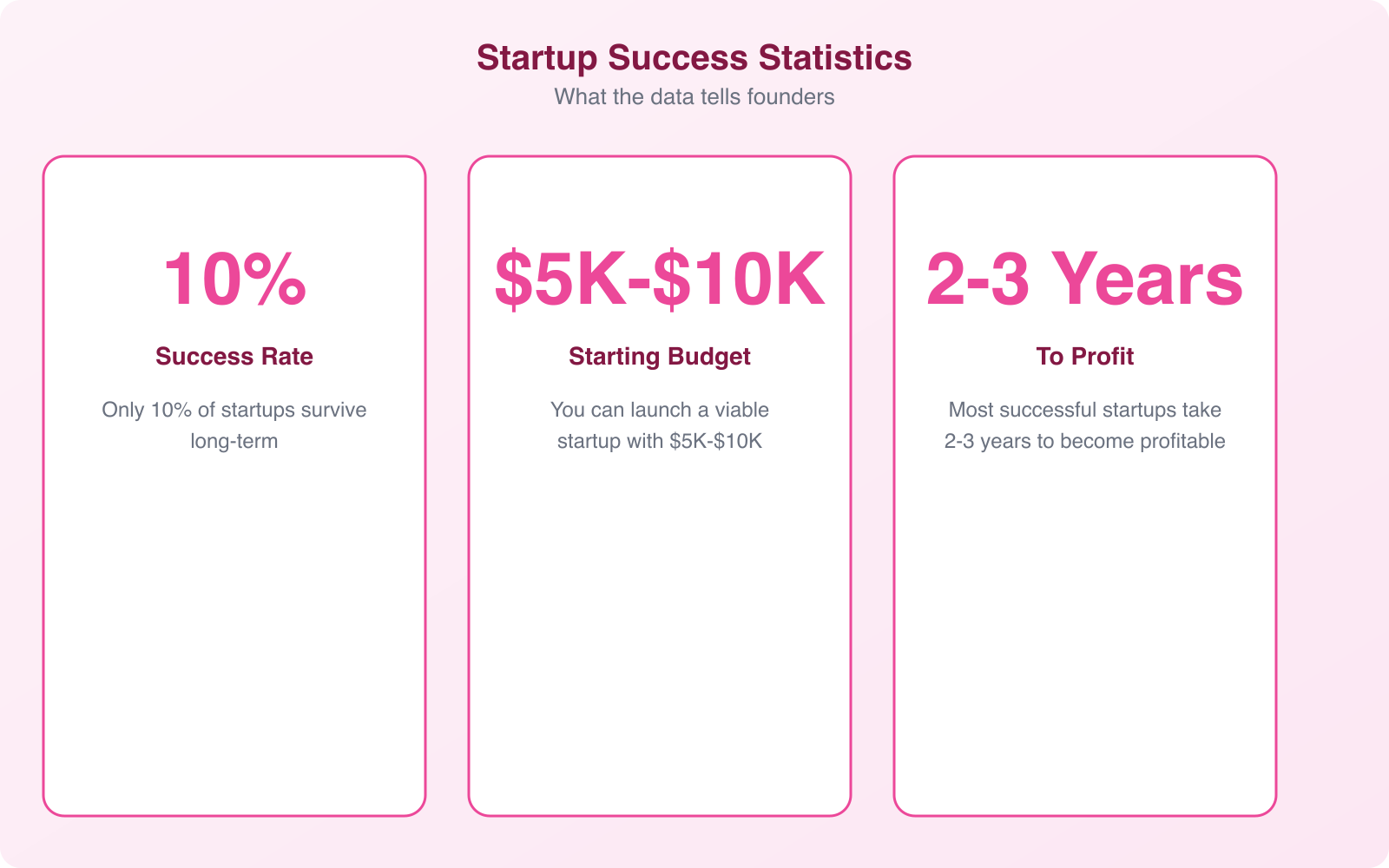 Startup Success Statistics

What the data tells founders

10%

Success Rate

Only 10% of startups survive long-term

\$5K-\$10K

Starting Budget

You can launch a viable startup with \$5K-\$10K

2-3 Years

To Profit

Most successful startups take 2-3 years to become profitable